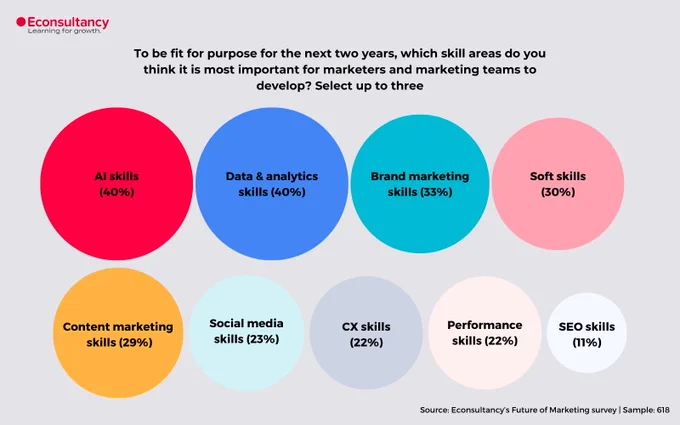 Econsultancy
Learning for growth.

To be fit for purpose for the next two years, which skill areas do you think it is most important for marketers and marketing teams to develop? Select up to three

AI skills (40%)

Data & analytics skills (40%)

Brand marketing skills (33%)

Soft skills (30%)

Content marketing skills (29%)

Social media skills (23%)

CX skills (22%)

Performance skills (22%)

SEO skills (11%)

Source: Econsultancy's Future of Marketing survey | Sample: 618